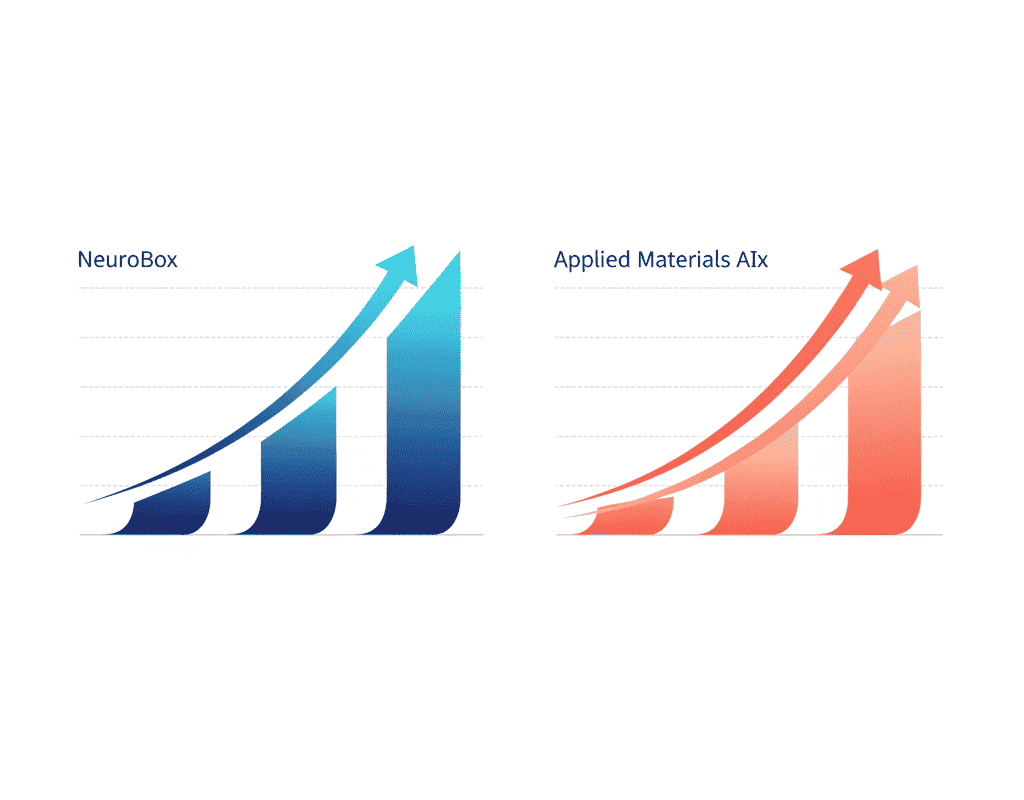 NeuroBox

Applied Materials AIx